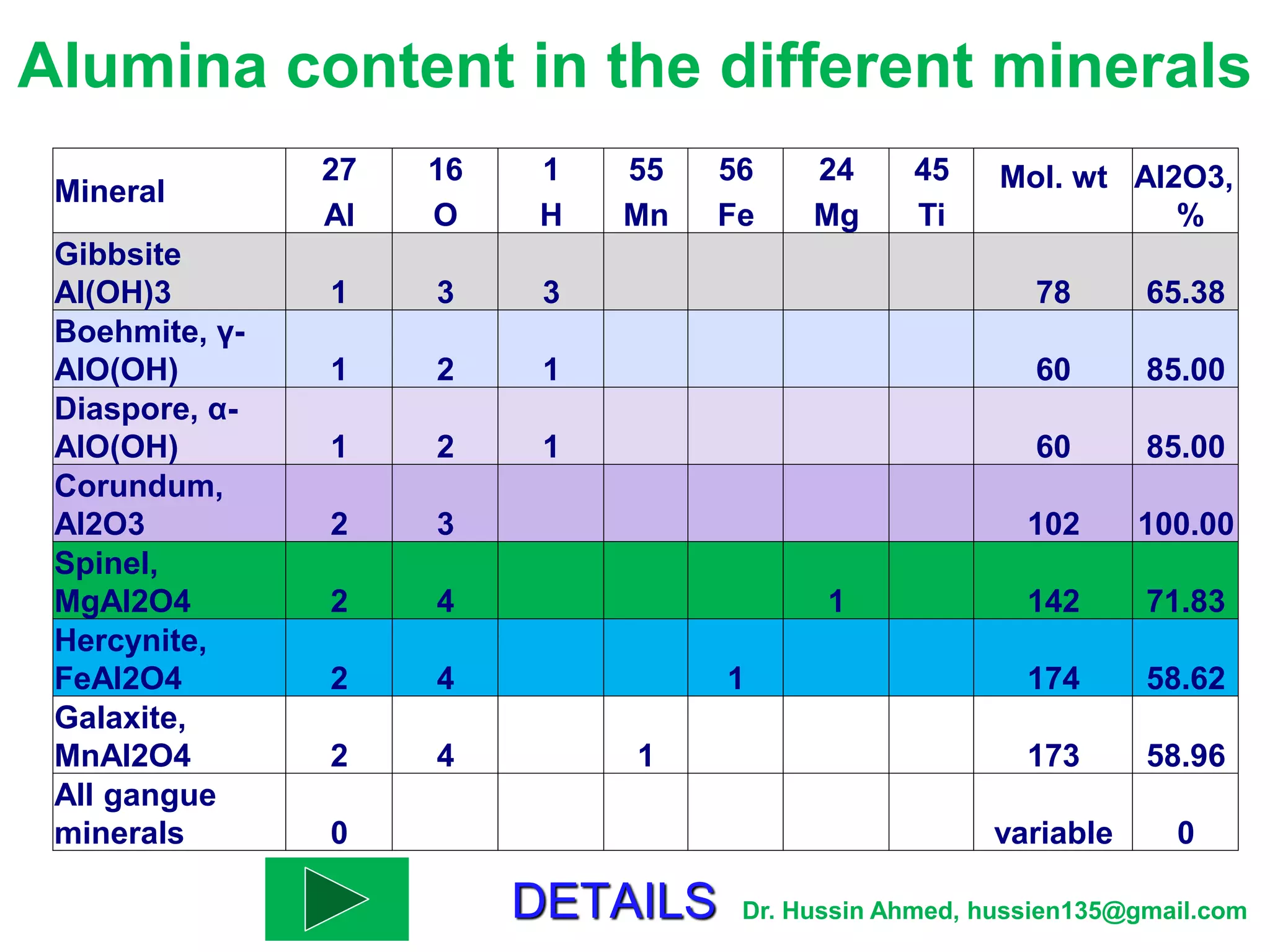 Alumina content in the different minerals

| Mineral | 27 Al | 16 O | 1 H | 55 Mn | 56 Fe | 24 Mg | 45 Ti | Mol. wt | Al2O3, % |
|---|---|---|---|---|---|---|---|---|---|
| Gibbsite Al(OH)3 | 1 | 3 | 3 | | | | | 78 | 65.38 |
| Boehmite, γ-AlO(OH) | 1 | 2 | 1 | | | | | 60 | 85.00 |
| Diaspore, α-AlO(OH) | 1 | 2 | 1 | | | | | 60 | 85.00 |
| Corundum, Al2O3 | 2 | 3 | | | | | | 102 | 100.00 |
| Spinel, MgAl2O4 | 2 | 4 | | | | 1 | | 142 | 71.83 |
| Hercynite, FeAl2O4 | 2 | 4 | | | 1 | | | 174 | 58.62 |
| Galaxite, MnAl2O4 | 2 | 4 | | 1 | | | | 173 | 58.96 |
| All gangue minerals | 0 | | | | | | | variable | 0 |

DETAILS

Dr. Hussin Ahmed, hussien135@gmail.com